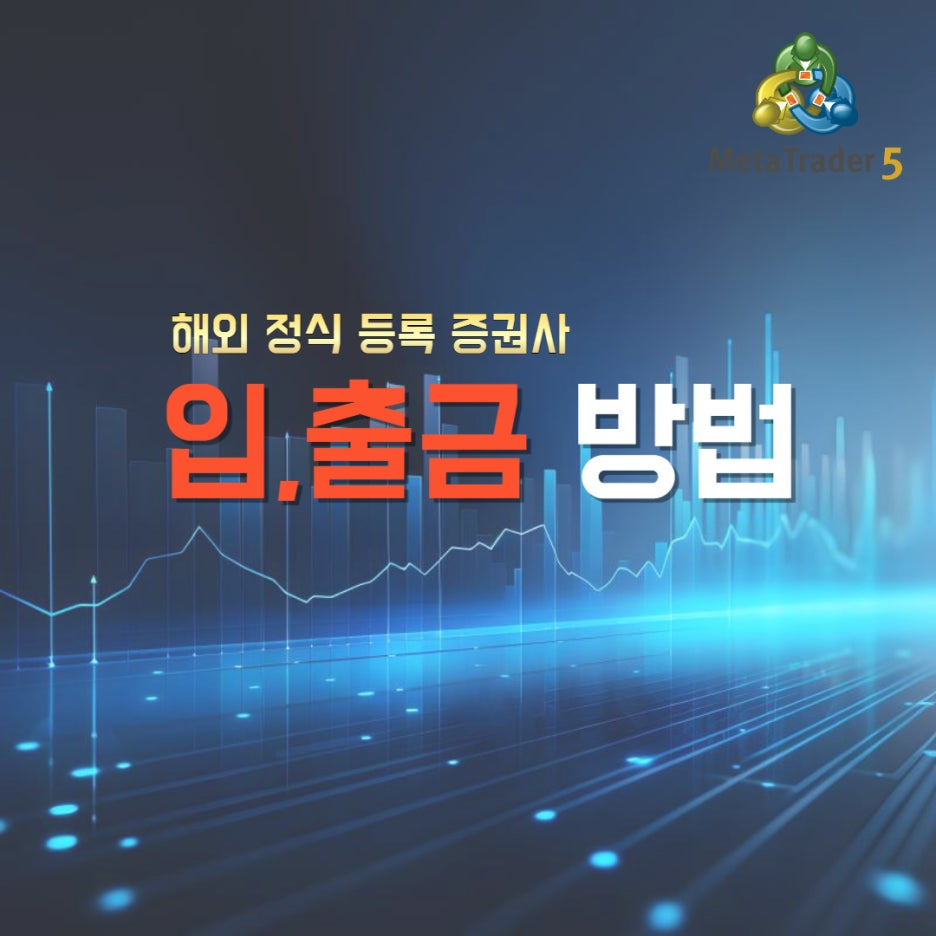 MetaTrader 5

해외 정식 등록 증권사

입,출금 방법